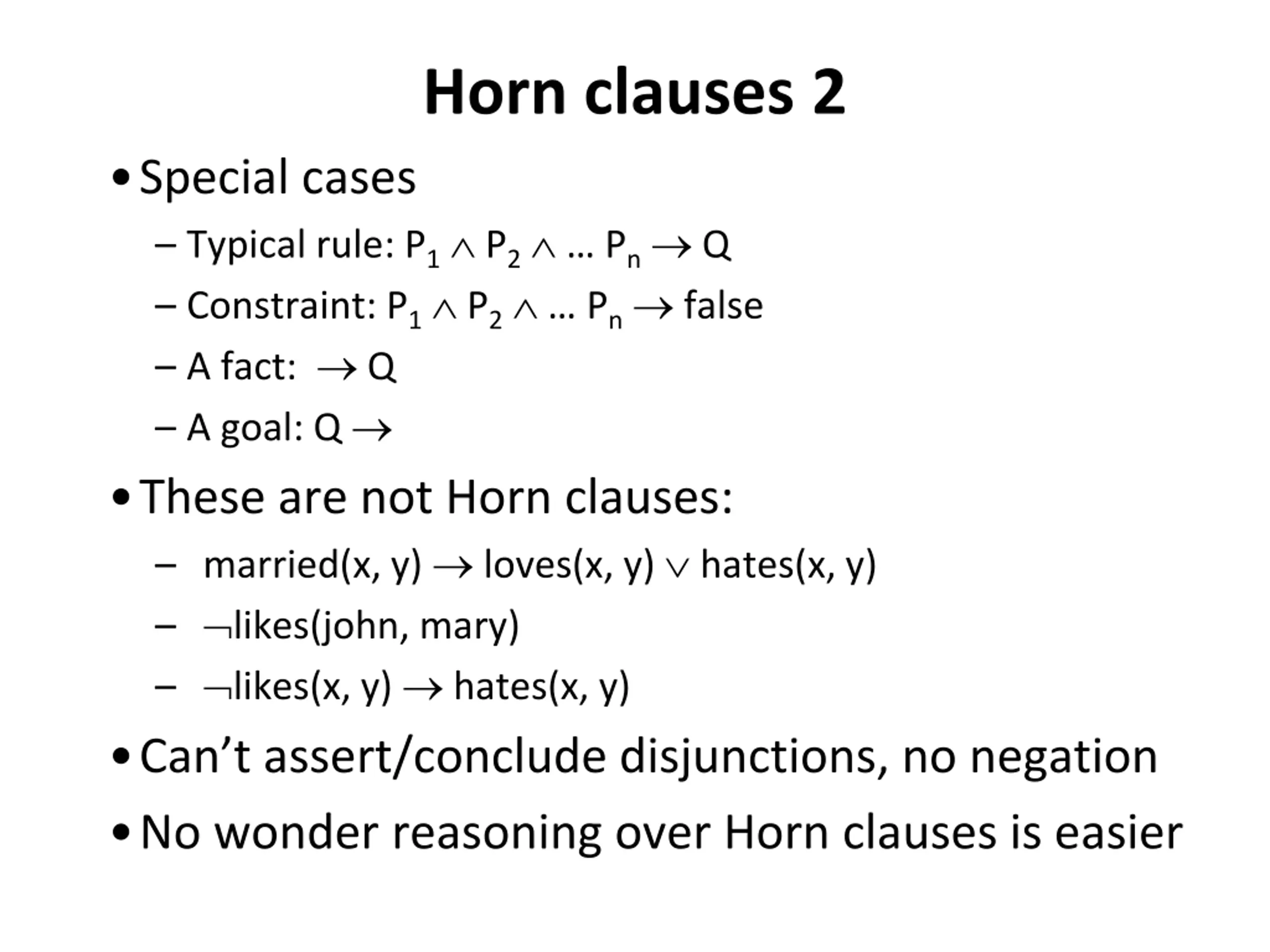 Horn clauses 2

• Special cases

– Typical rule: $P_1 \wedge P_2 \wedge \ldots P_n \rightarrow Q$

– Constraint: $P_1 \wedge P_2 \wedge \ldots P_n \rightarrow$ false

– A fact: $\rightarrow Q$

– A goal: $Q \rightarrow$

• These are not Horn clauses:

– married(x, y) $\rightarrow$ loves(x, y) $\vee$ hates(x, y)

– $\neg$likes(john, mary)

– $\neg$likes(x, y) $\rightarrow$ hates(x, y)

• Can’t assert/conclude disjunctions, no negation

• No wonder reasoning over Horn clauses is easier